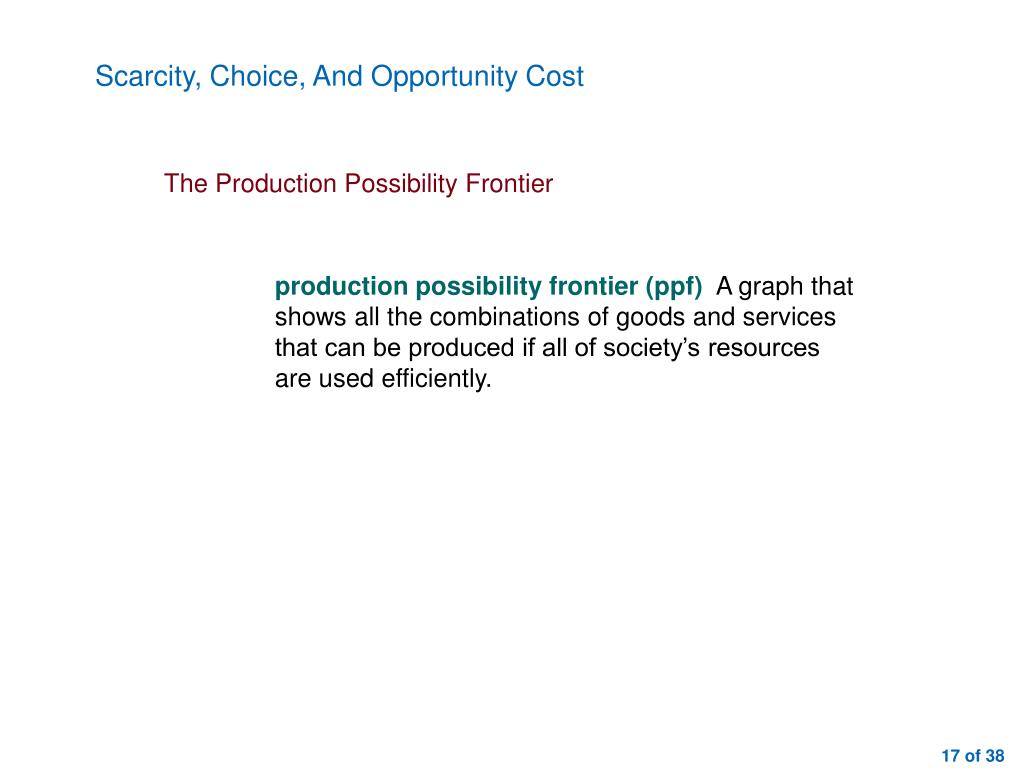 Scarcity, Choice, And Opportunity Cost

The Production Possibility Frontier

production possibility frontier (ppf) A graph that shows all the combinations of goods and services that can be produced if all of society's resources are used efficiently.

17 of 38